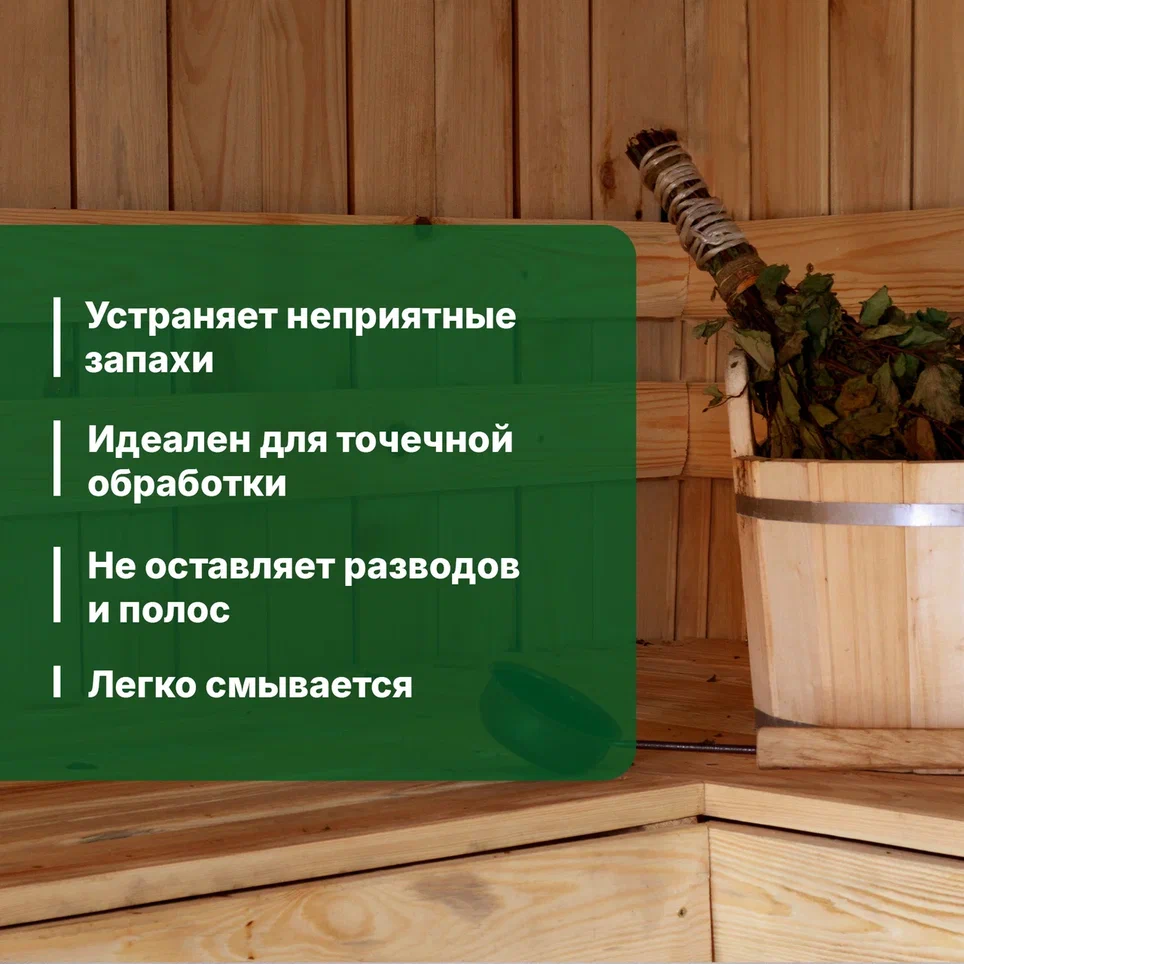 Устраняет неприятные запахи

Идеален для точечной обработки

Не оставляет разводов и полос

Легко смывается